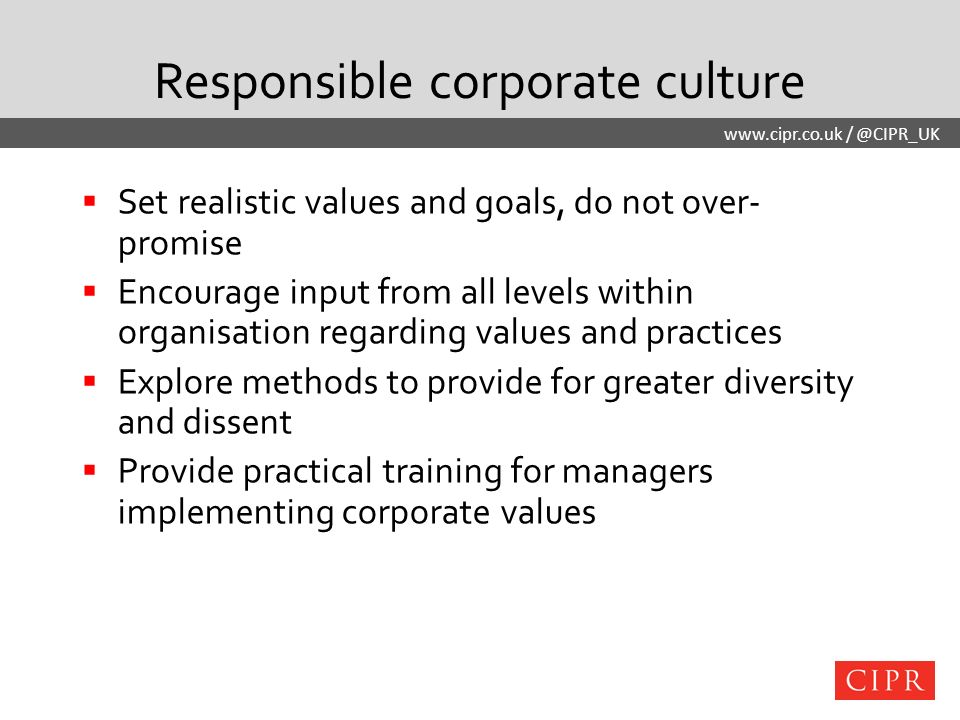 Responsible corporate culture

www.cipr.co.uk / @CIPR_UK

- Set realistic values and goals, do not over-promise
- Encourage input from all levels within organisation regarding values and practices
- Explore methods to provide for greater diversity and dissent
- Provide practical training for managers implementing corporate values

CIPR